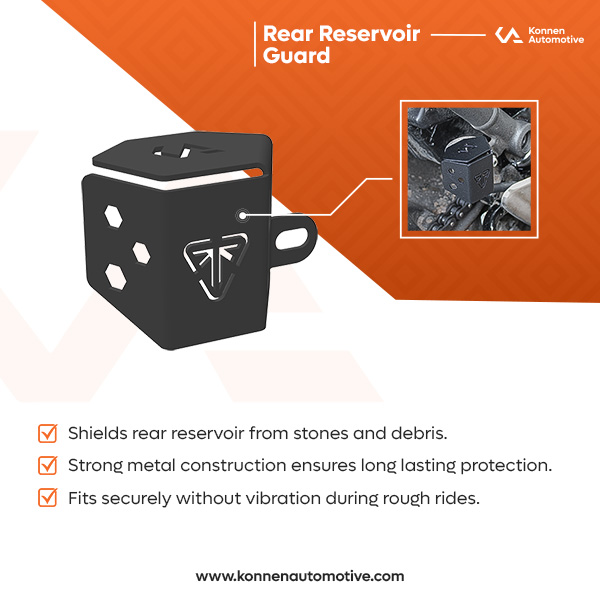 Rear Reservoir Guard

Konnen Automotive

Shields rear reservoir from stones and debris.

Strong metal construction ensures long lasting protection.

Fits securely without vibration during rough rides.

www.konnenautomotive.com